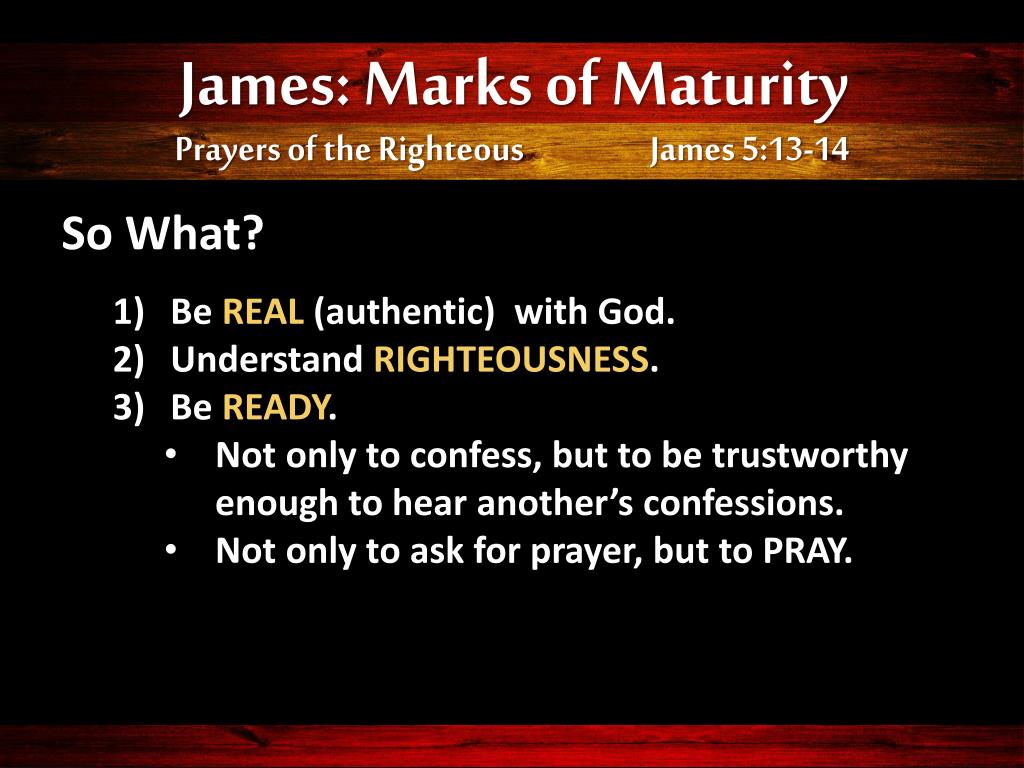 James: Marks of Maturity

Prayers of the Righteous James 5:13-14

So What?

1) Be REAL (authentic) with God.
2) Understand RIGHTEOUSNESS.
3) Be READY.
• Not only to confess, but to be trustworthy enough to hear another's confessions.
• Not only to ask for prayer, but to PRAY.